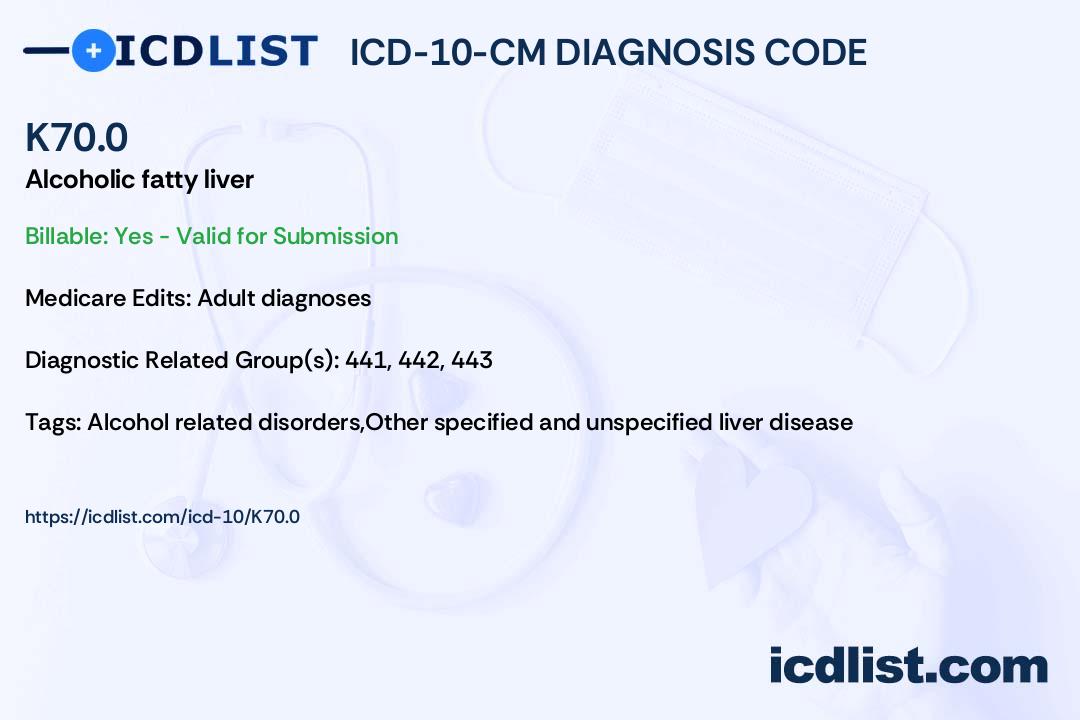 ICDLIST ICD-10-CM DIAGNOSIS CODE

K70.0

Alcoholic fatty liver

Billable: Yes - Valid for Submission

Medicare Edits: Adult diagnoses

Diagnostic Related Group(s): 441, 442, 443

Tags: Alcohol related disorders,Other specified and unspecified liver disease

https://icdlist.com/icd-10/K70.0

icdlist.com